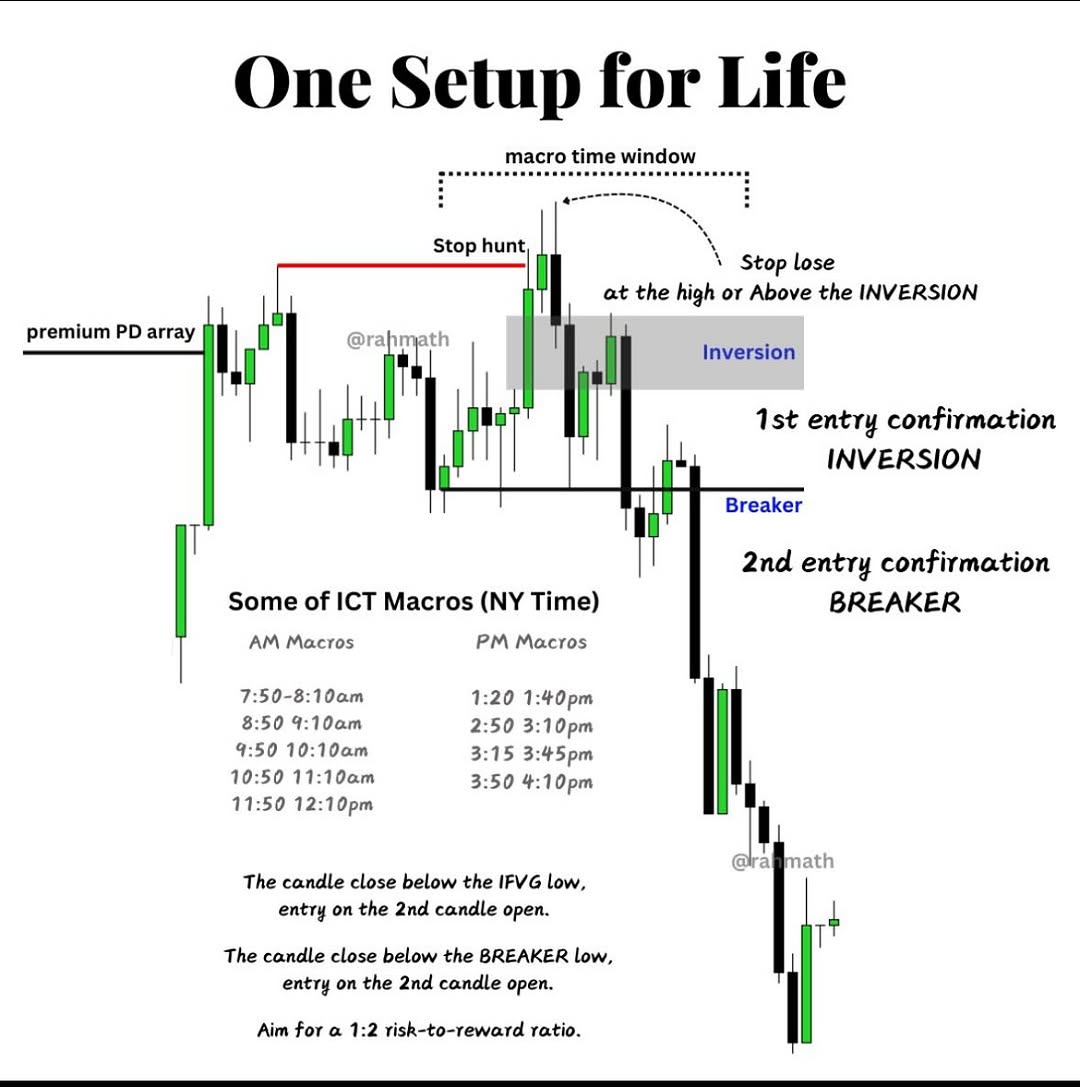 One Setup for Life

macro time window

Stop hunt

Stop lose
at the high or Above the INVERSION

premium PD array

@rahmath

Inversion

1st entry confirmation
INVERSION

Breaker

2nd entry confirmation
BREAKER

Some of ICT Macros (NY Time)

AM Macros

7:50-8:10am
8:50 9:10am
9:50 10:10am
10:50 11:10am
11:50 12:10pm

PM Macros

1:20 1:40pm
2:50 3:10pm
3:15 3:45pm
3:50 4:10pm

@rahmath

The candle close below the IFVG low, entry on the 2nd candle open.

The candle close below the BREAKER low, entry on the 2nd candle open.

Aim for a 1:2 risk-to-reward ratio.